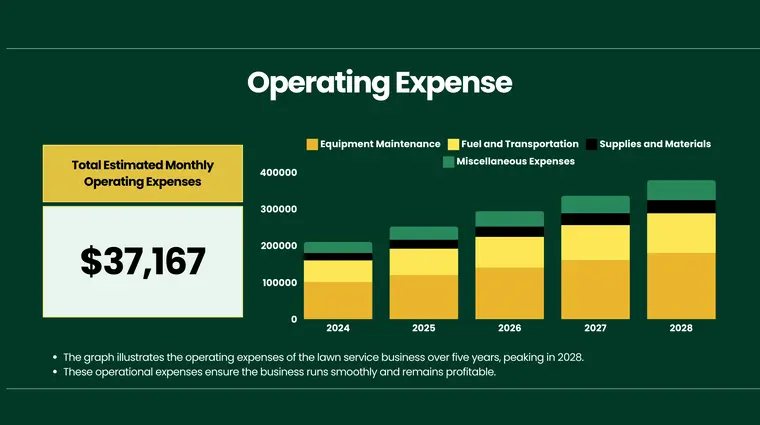 Operating Expense

Total Estimated Monthly Operating Expenses

$37,167

Equipment Maintenance Fuel and Transportation Supplies and Materials Miscellaneous Expenses

400000
300000
200000
100000
0

2024 2025 2026 2027 2028

• The graph illustrates the operating expenses of the lawn service business over five years, peaking in 2028.
• These operational expenses ensure the business runs smoothly and remains profitable.